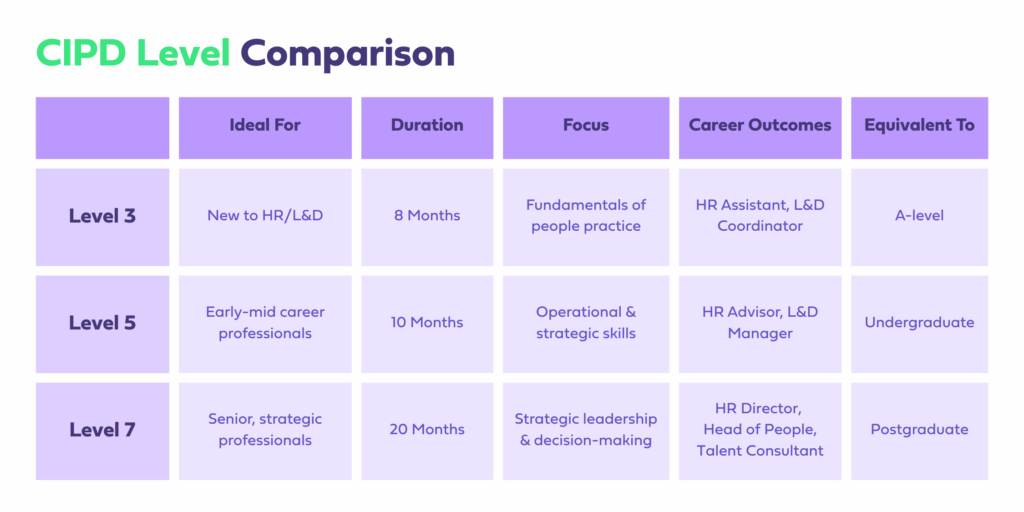 CIPD Level Comparison

| | Ideal For | Duration | Focus | Career Outcomes | Equivalent To |
|---|---|---|---|---|---|
| Level 3 | New to HR/L&D | 8 Months | Fundamentals of people practice | HR Assistant, L&D Coordinator | A-level |
| Level 5 | Early-mid career professionals | 10 Months | Operational & strategic skills | HR Advisor, L&D Manager | Undergraduate |
| Level 7 | Senior, strategic professionals | 20 Months | Strategic leadership & decision-making | HR Director, Head of People, Talent Consultant | Postgraduate |